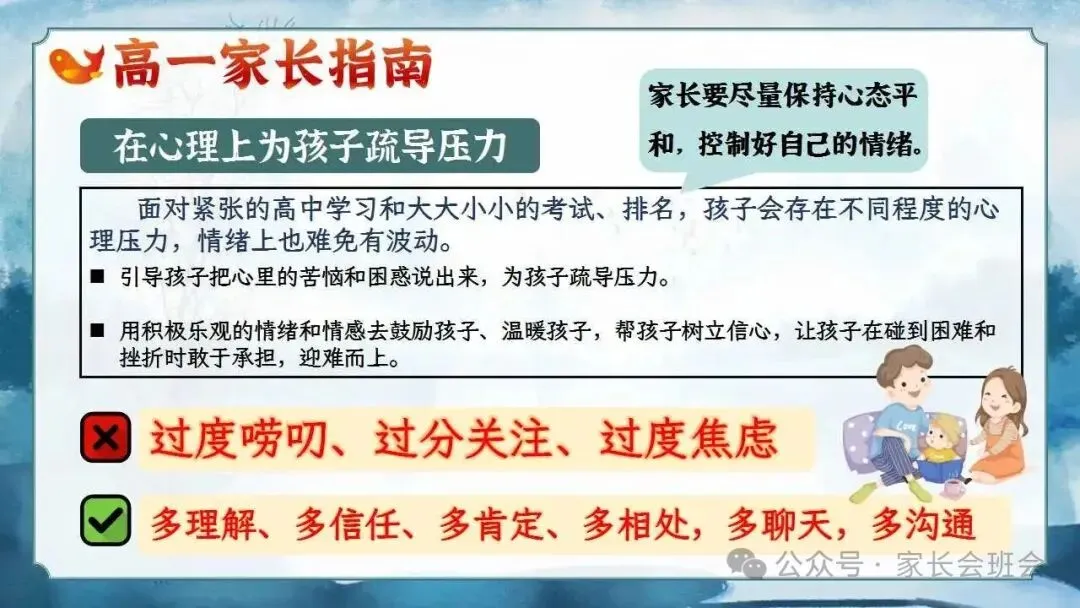 高一家长指南

在心理上为孩子疏导压力

家长要尽量保持心态平和，控制好自己的情绪。

面对紧张的高中学习和大大小小的考试、排名，孩子会存在不同程度的心理压力，情绪上也难免有波动。

■ 引导孩子把心里的苦恼和困惑说出来，为孩子疏导压力。

■ 用积极乐观的情绪和情感去鼓励孩子、温暖孩子，帮孩子树立信心，让孩子在碰到困难和挫折时敢于承担，迎难而上。

过度唠叨、过分关注、过度焦虑

多理解、多信任、多肯定、多相处，多聊天，多沟通

LOVE

公众号 · 家长会班会